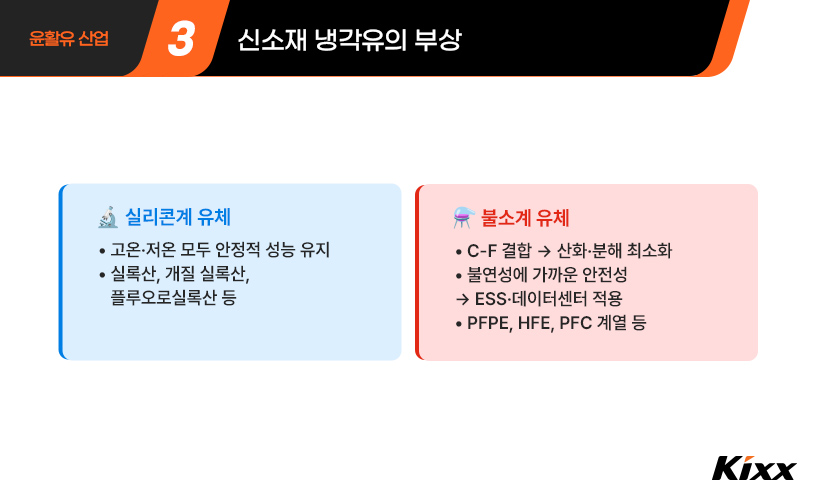 윤활유 산업

3

신소재 냉각유의 부상

실리콘계 유체

• 고온·저온 모두 안정적 성능 유지
• 실록산, 개질 실록산, 플루오로실록산 등

불소계 유체

• C-F 결합 → 산화·분해 최소화
• 불연성에 가까운 안전성 → ESS·데이터센터 적용
• PFPE, HFE, PFC 계열 등

Kixx